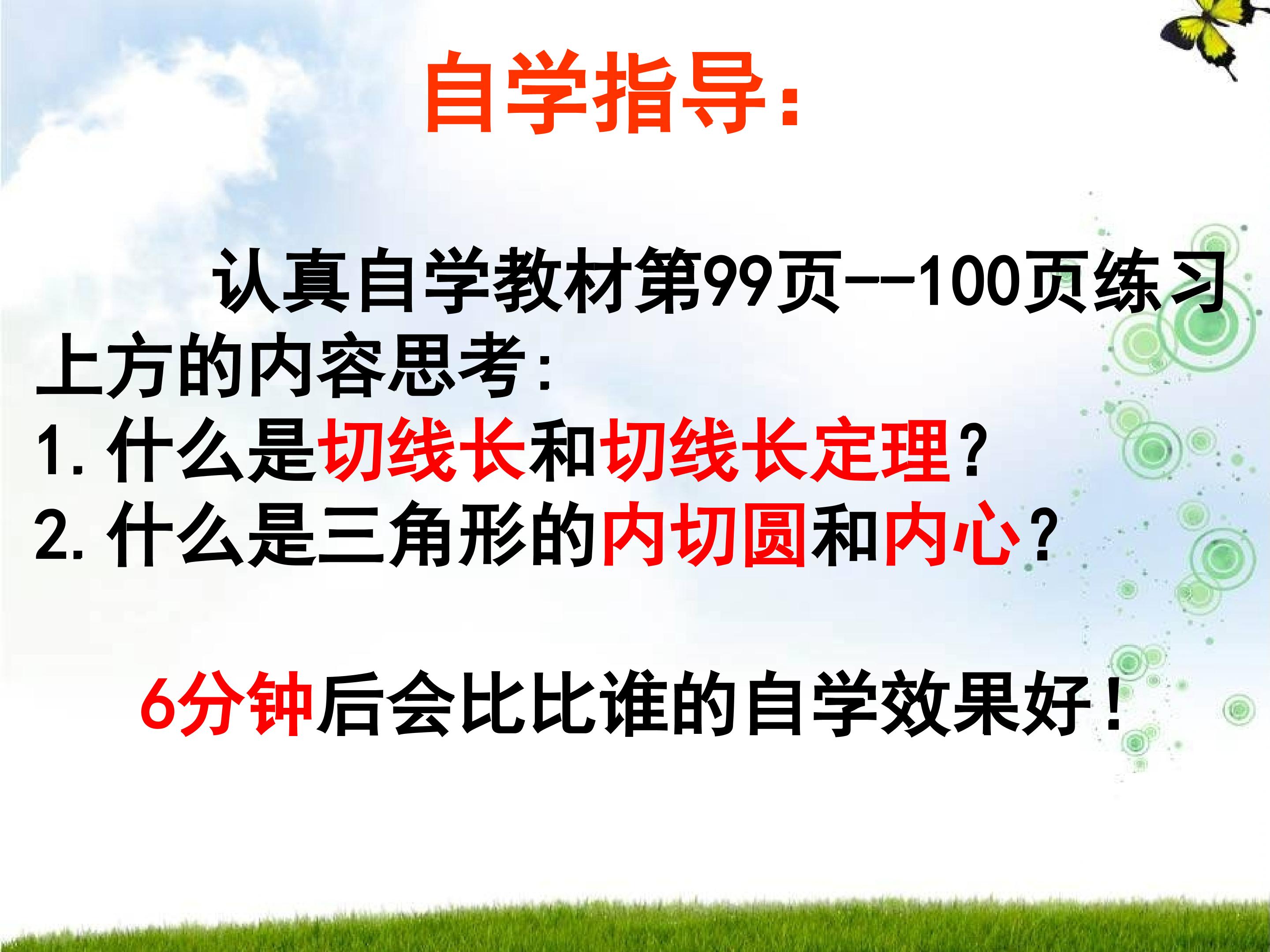 自学指导:

认真自学教材第99页--100页练习上方的内容思考:
1. 什么是切线长和切线长定理?
2. 什么是三角形的内切圆和内心?

6分钟后会比比谁的自学效果好!